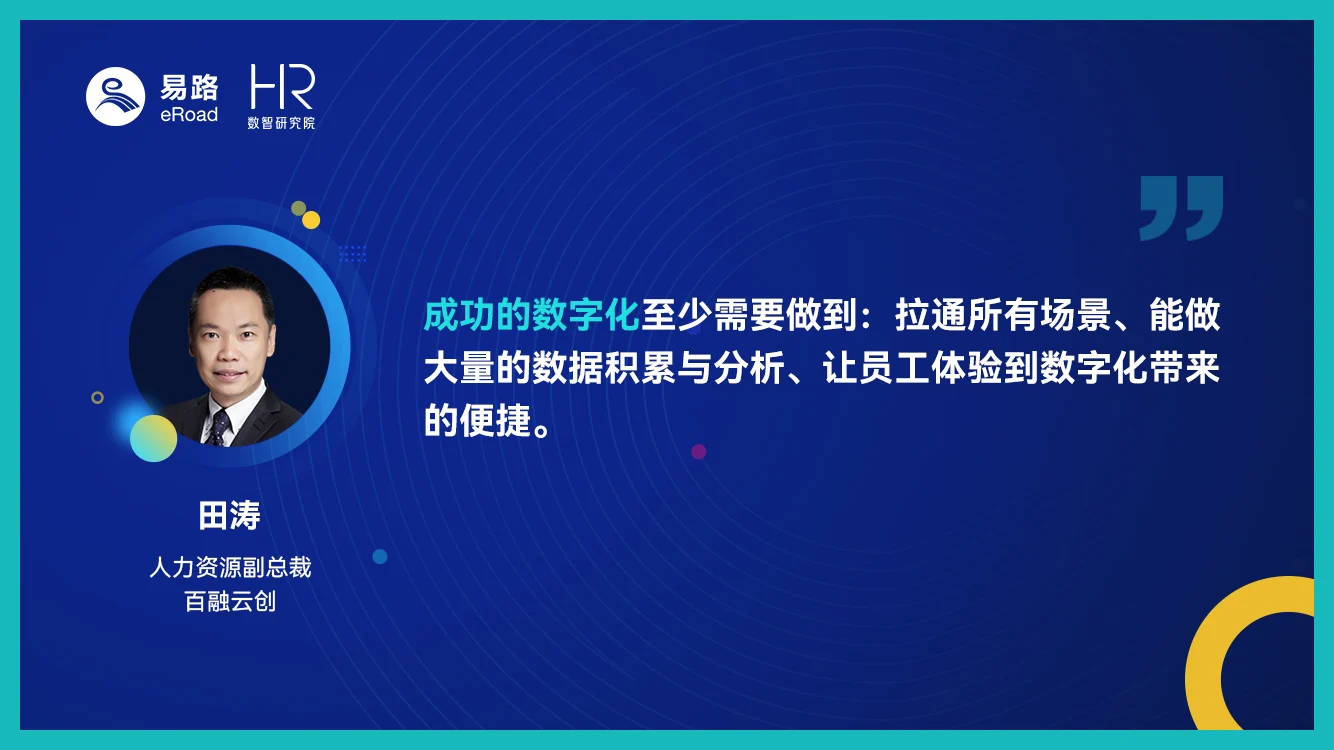 易路
eRoad

HR
数智研究院

成功的数字化至少需要做到：拉通所有场景、能做大量的数据积累与分析、让员工体验到数字化带来的便捷。

田涛

人力资源副总裁
百融云创